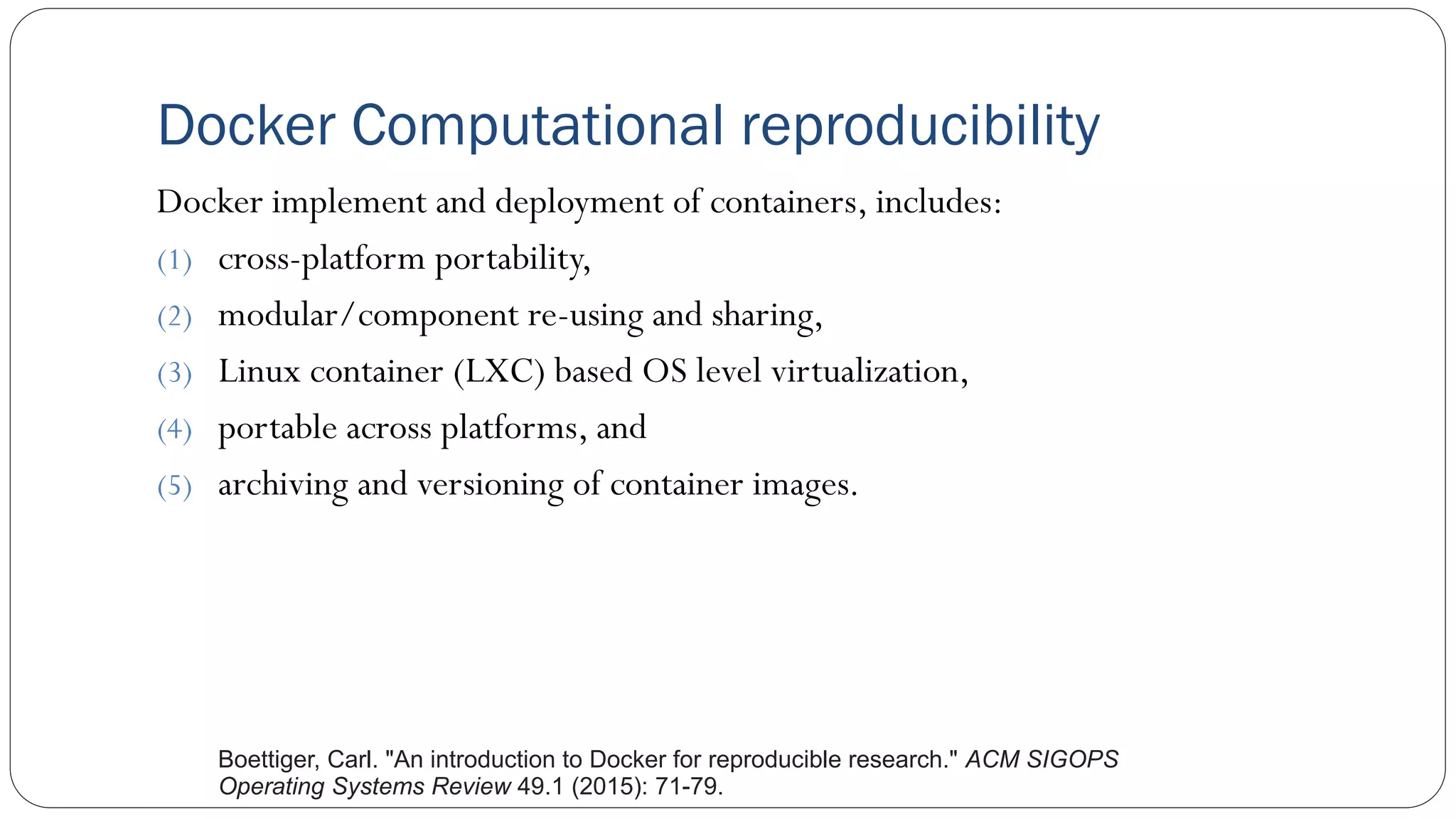 Docker Computational reproducibility

Docker implement and deployment of containers, includes:

(1) cross-platform portability,

(2) modular/component re-using and sharing,

(3) Linux container (LXC) based OS level virtualization,

(4) portable across platforms, and

(5) archiving and versioning of container images.

Boettiger, Carl. "An introduction to Docker for reproducible research." ACM SIGOPS Operating Systems Review 49.1 (2015): 71-79.